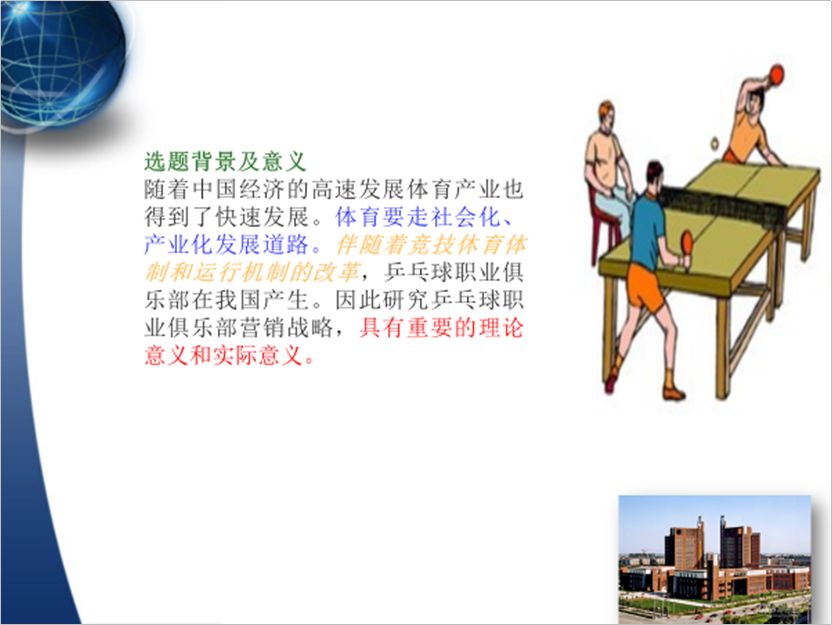 选题背景及意义
随着中国经济的高速发展体育产业也得到了快速发展。体育要走社会化、产业化发展道路。伴随着竞技体育体制和运行机制的改革，乒乓球职业俱乐部在我国产生。因此研究乒乓球职业俱乐部营销战略，具有重要的理论意义和实际意义。